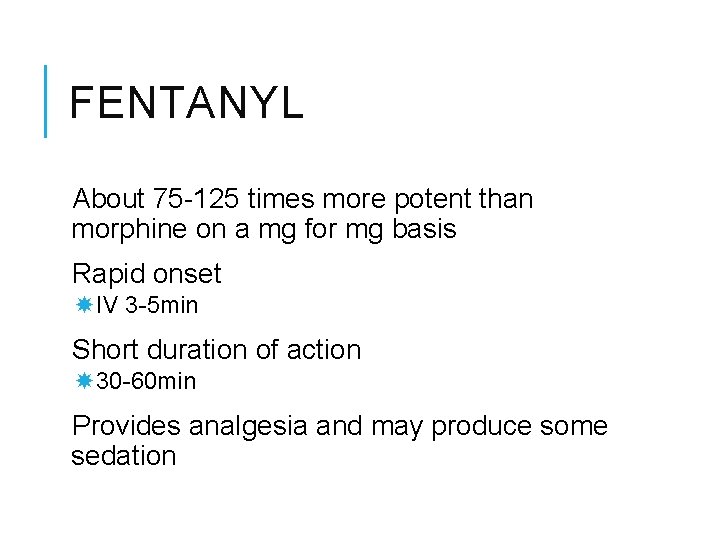 FENTANYL

About 75-125 times more potent than morphine on a mg for mg basis

Rapid onset

IV 3-5min

Short duration of action

30-60min

Provides analgesia and may produce some sedation